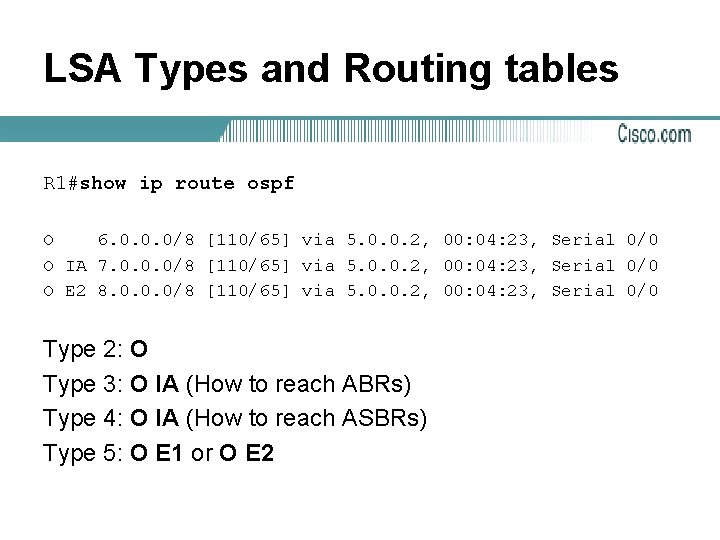 LSA Types and Routing tables

Cisco.com

R1#show ip route ospf

O    6.0.0.0/8 [110/65] via 5.0.0.2, 00:04:23, Serial 0/0
O IA 7.0.0.0/8 [110/65] via 5.0.0.2, 00:04:23, Serial 0/0
O E2 8.0.0.0/8 [110/65] via 5.0.0.2, 00:04:23, Serial 0/0

Type 2: O
Type 3: O IA (How to reach ABRs)
Type 4: O IA (How to reach ASBRs)
Type 5: O E1 or O E2